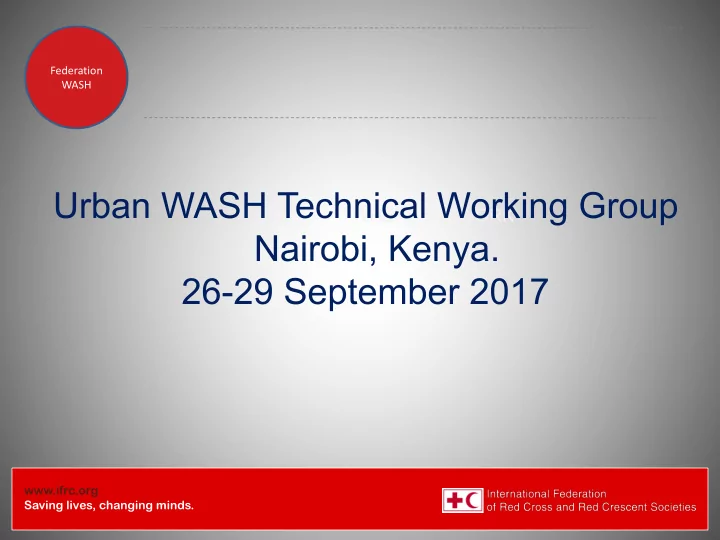 Federation
WASH

Urban WASH Technical Working Group
Nairobi, Kenya.
26-29 September 2017

www.ifrc.org
Saving lives, changing minds.

International Federation
of Red Cross and Red Crescent Societies